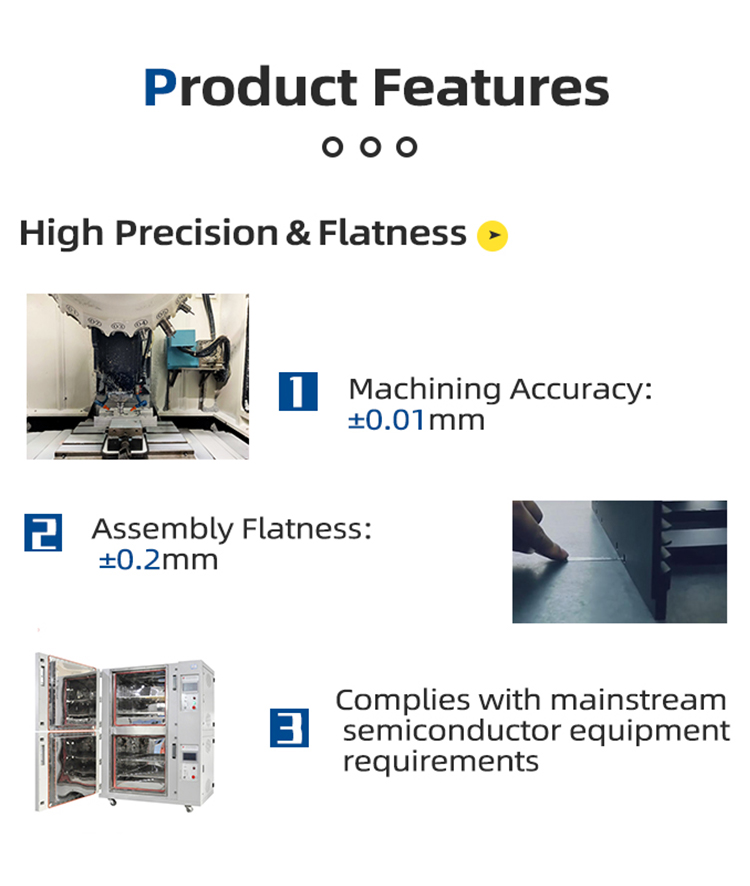 Product Features

High Precision & Flatness

1 Machining Accuracy: ±0.01mm

2 Assembly Flatness: ±0.2mm

3 Complies with mainstream semiconductor equipment requirements